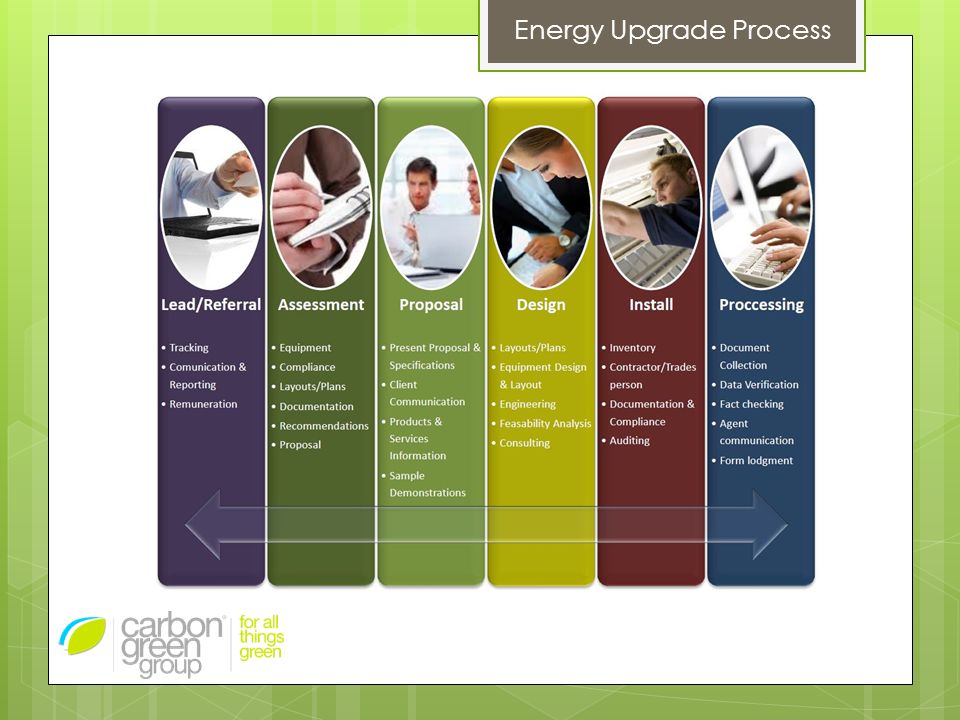 Energy Upgrade Process

Lead/Referral
• Tracking
• Comunication & Reporting
• Remuneration

Assessment
• Equipment
• Compliance
• Layouts/Plans
• Documentation
• Recommendations
• Proposal

Proposal
• Present Proposal & Specifications
• Client Communication
• Products & Services Information
• Sample Demonstrations

Design
• Layouts/Plans
• Equipment Design & Layout
• Engineering
• Feasability Analysis
• Consulting

Install
• Inventory
• Contractor/Trades person
• Documentation & Compliance
• Auditing

Proccessing
• Document Collection
• Data Verification
• Fact checking
• Agent communication
• Form lodgment

carbon green group
for all things green